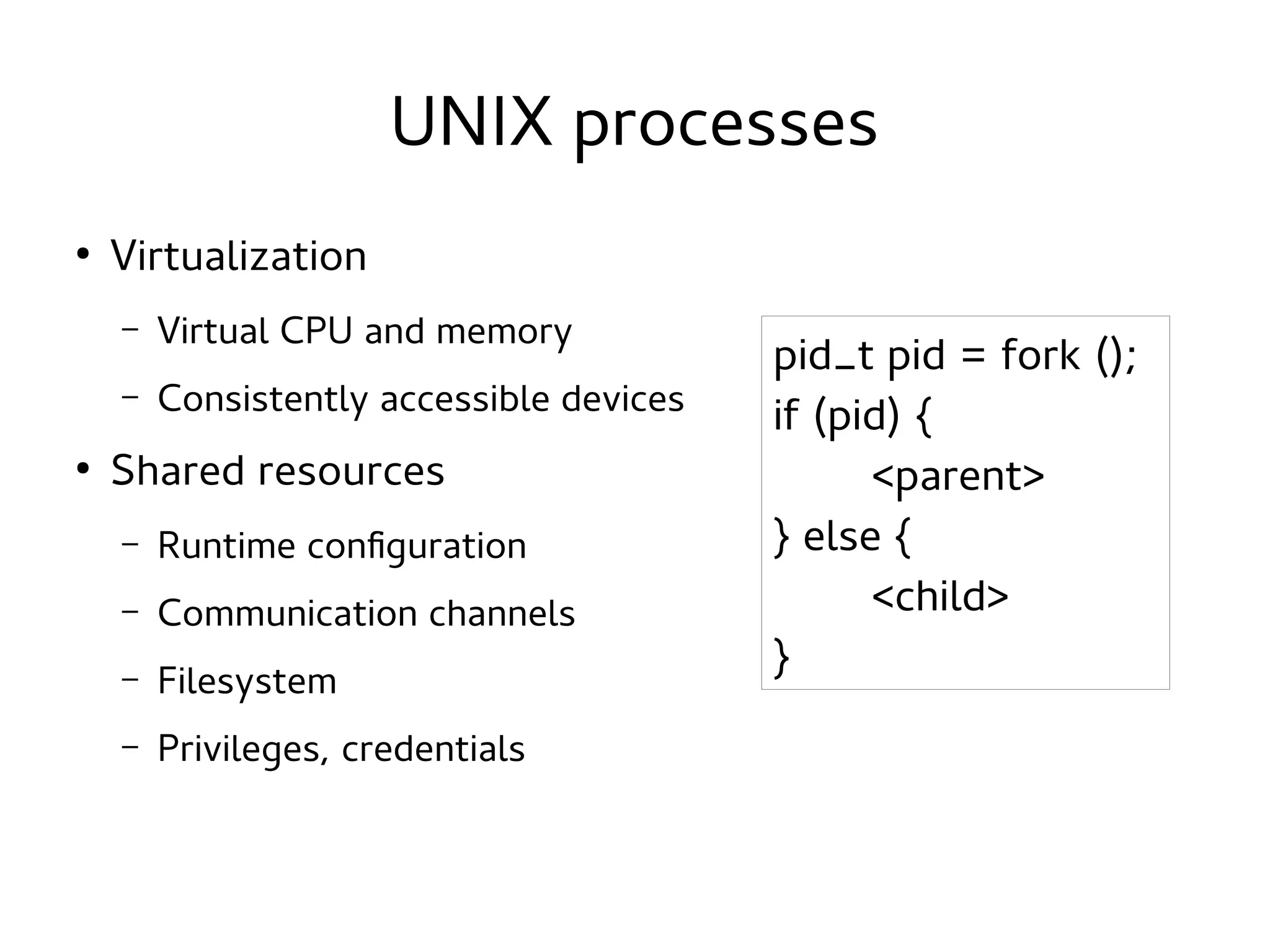 UNIX processes

• Virtualization
  – Virtual CPU and memory
  – Consistently accessible devices
• Shared resources
  – Runtime configuration
  – Communication channels
  – Filesystem
  – Privileges, credentials

pid_t pid = fork ();
if (pid) {
	<parent>
} else {
	<child>
}